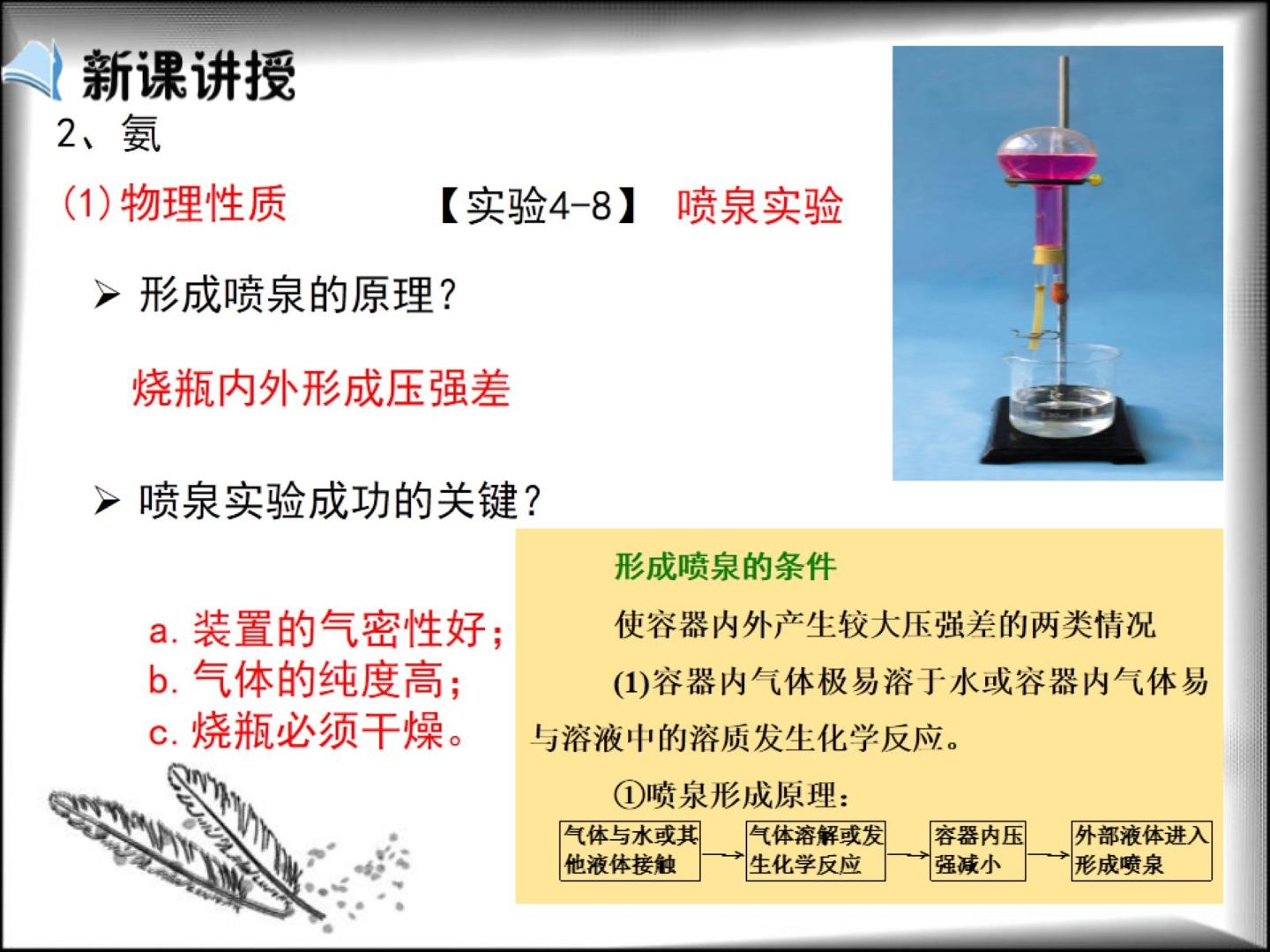 新课讲授

2、氨

(1)物理性质

【实验4-8】 喷泉实验

➢ 形成喷泉的原理？

烧瓶内外形成压强差

➢ 喷泉实验成功的关键？

a. 装置的气密性好；
b. 气体的纯度高；
c. 烧瓶必须干燥。

形成喷泉的条件

使容器内外产生较大压强差的两类情况

(1)容器内气体极易溶于水或容器内气体易与溶液中的溶质发生化学反应。

①喷泉形成原理：

气体与水或其他液体接触 → 气体溶解或发生化学反应 → 容器内压强减小 → 外部液体进入形成喷泉